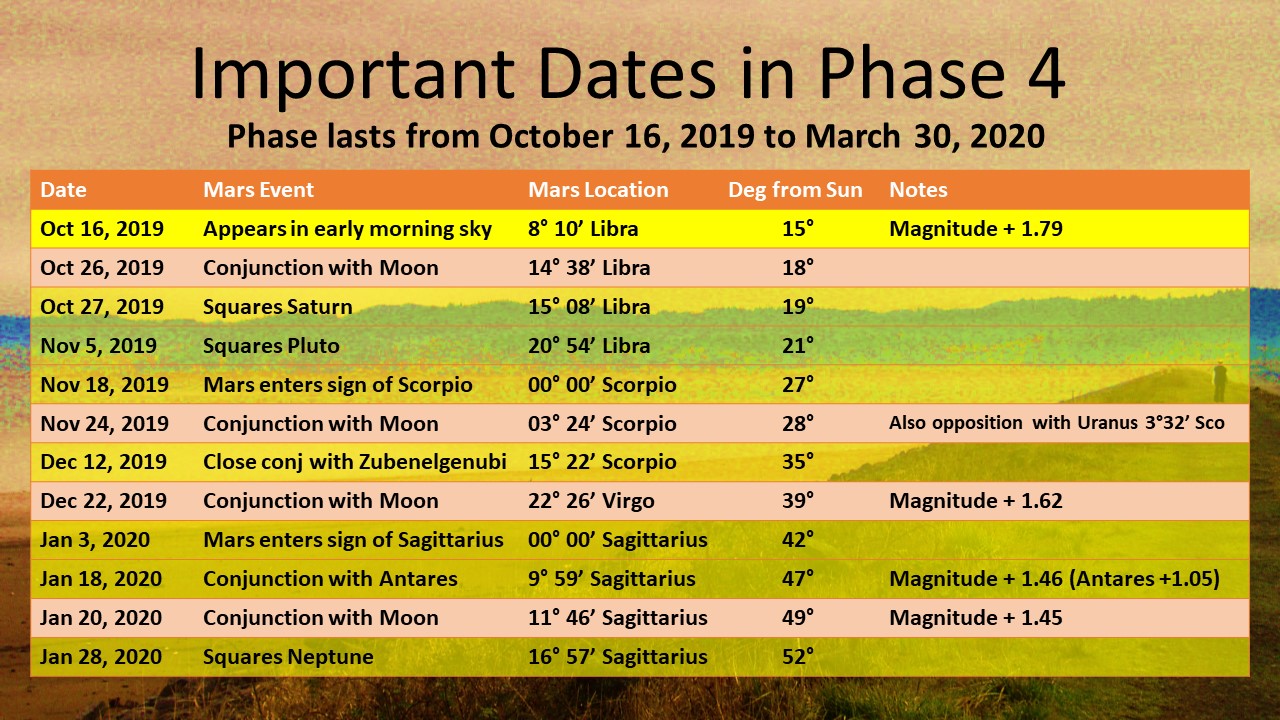 Important Dates in Phase 4

Phase lasts from October 16, 2019 to March 30, 2020

| Date | Mars Event | Mars Location | Deg from Sun | Notes |
|---|---|---|---|---|
| Oct 16, 2019 | Appears in early morning sky | 8° 10' Libra | 15° | Magnitude + 1.79 |
| Oct 26, 2019 | Conjunction with Moon | 14° 38' Libra | 18° | |
| Oct 27, 2019 | Squares Saturn | 15° 08' Libra | 19° | |
| Nov 5, 2019 | Squares Pluto | 20° 54' Libra | 21° | |
| Nov 18, 2019 | Mars enters sign of Scorpio | 00° 00' Scorpio | 27° | |
| Nov 24, 2019 | Conjunction with Moon | 03° 24' Scorpio | 28° | Also opposition with Uranus 3°32' Sco |
| Dec 12, 2019 | Close conj with Zubenelgenubi | 15° 22' Scorpio | 35° | |
| Dec 22, 2019 | Conjunction with Moon | 22° 26' Virgo | 39° | Magnitude + 1.62 |
| Jan 3, 2020 | Mars enters sign of Sagittarius | 00° 00' Sagittarius | 42° | |
| Jan 18, 2020 | Conjunction with Antares | 9° 59' Sagittarius | 47° | Magnitude + 1.46 (Antares +1.05) |
| Jan 20, 2020 | Conjunction with Moon | 11° 46' Sagittarius | 49° | Magnitude + 1.45 |
| Jan 28, 2020 | Squares Neptune | 16° 57' Sagittarius | 52° | |